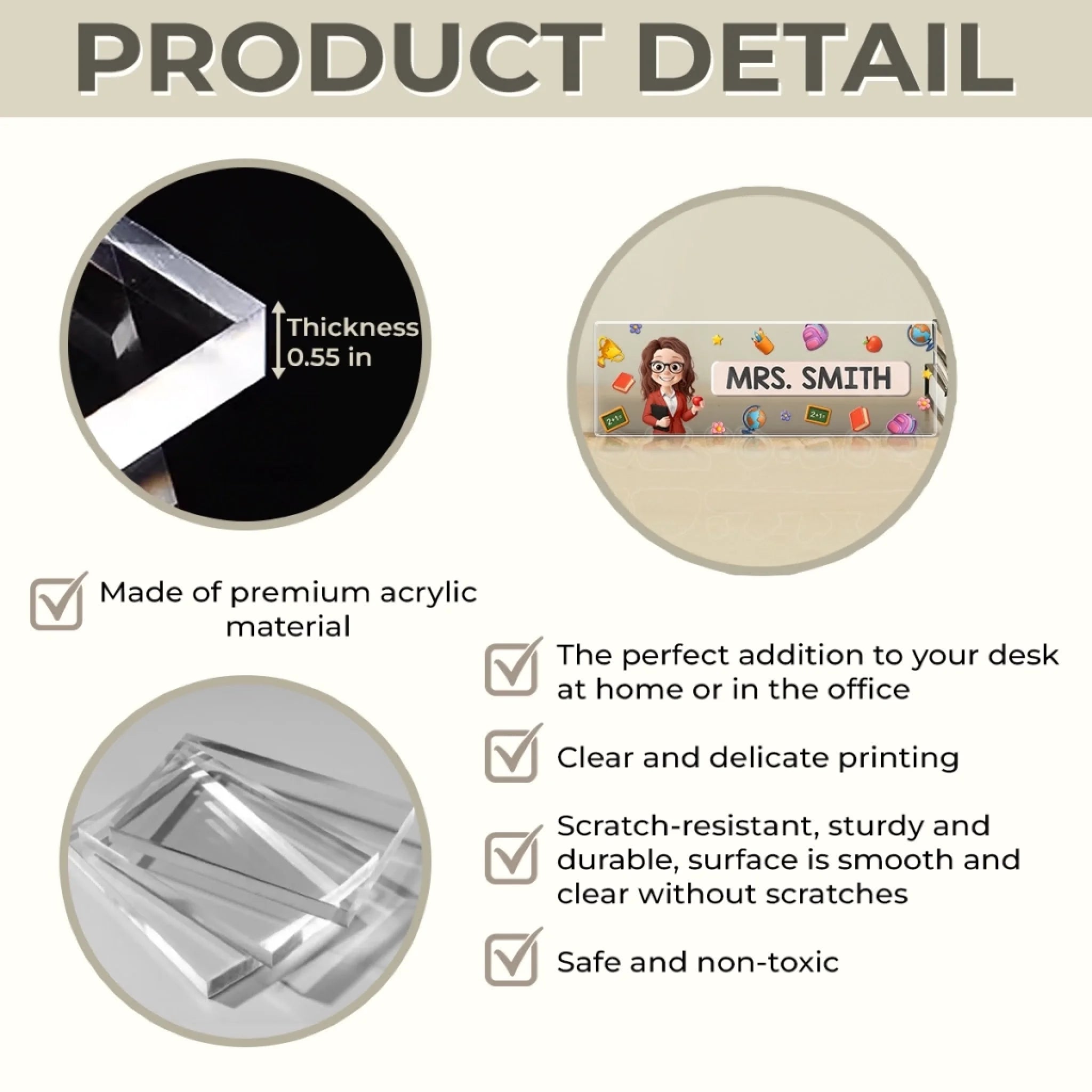 PRODUCT DETAIL

Thickness 0.55 in

MRS. SMITH

2+1=

2+1=

Made of premium acrylic material

The perfect addition to your desk at home or in the office

Clear and delicate printing

Scratch-resistant, sturdy and durable, surface is smooth and clear without scratches

Safe and non-toxic